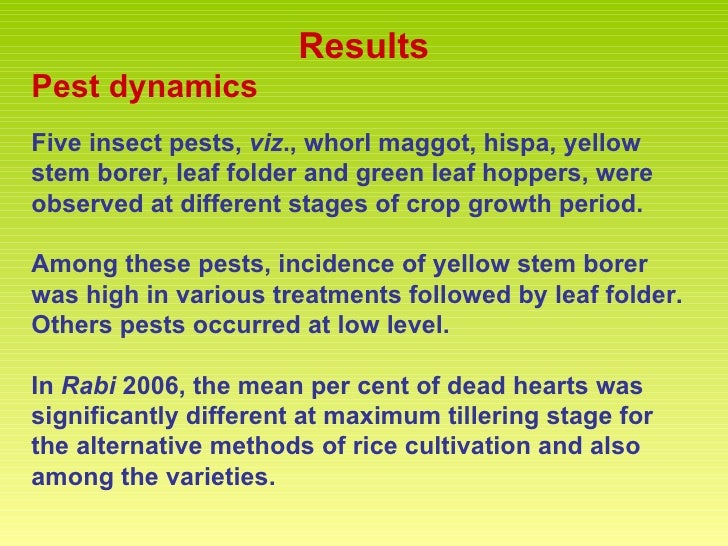 Results

Pest dynamics

Five insect pests, viz., whorl maggot, hispa, yellow stem borer, leaf folder and green leaf hoppers, were observed at different stages of crop growth period.

Among these pests, incidence of yellow stem borer was high in various treatments followed by leaf folder. Others pests occurred at low level.

In Rabi 2006, the mean per cent of dead hearts was significantly different at maximum tillering stage for the alternative methods of rice cultivation and also among the varieties.